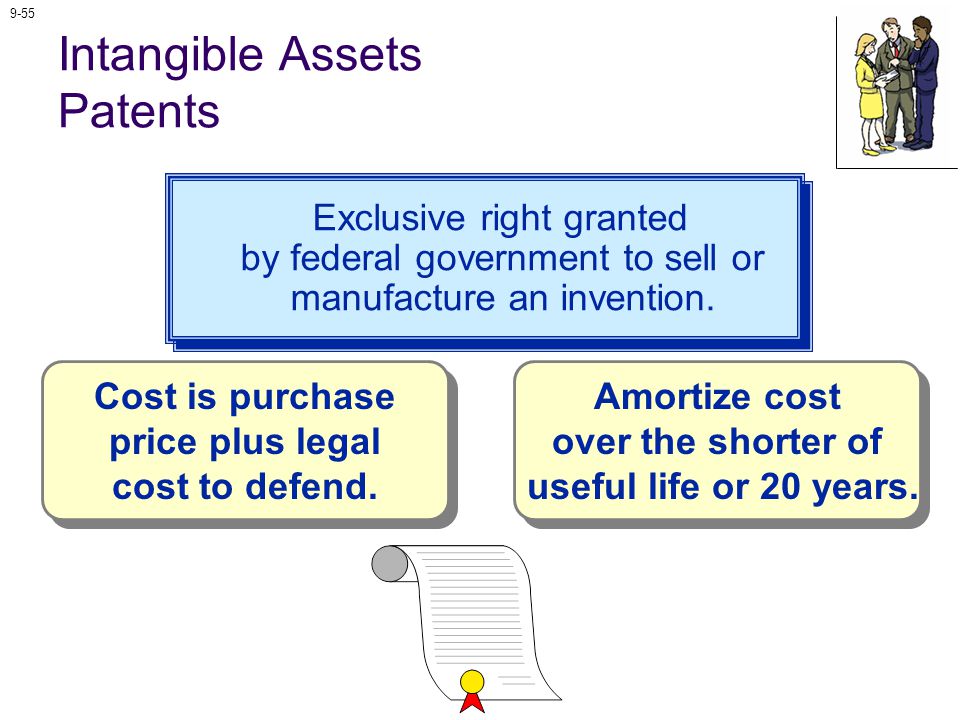 9-55

Intangible Assets
Patents

Exclusive right granted by federal government to sell or manufacture an invention.

Cost is purchase price plus legal cost to defend.

Amortize cost over the shorter of useful life or 20 years.